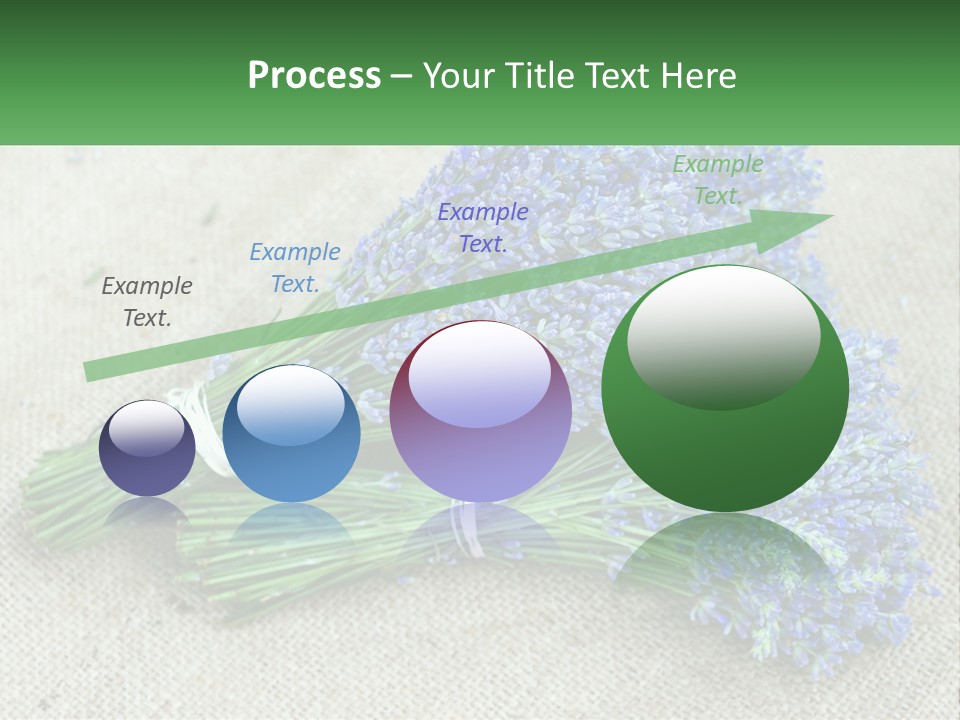 Process – Your Title Text Here

Example Text.

Example Text.

Example Text.

Example Text.